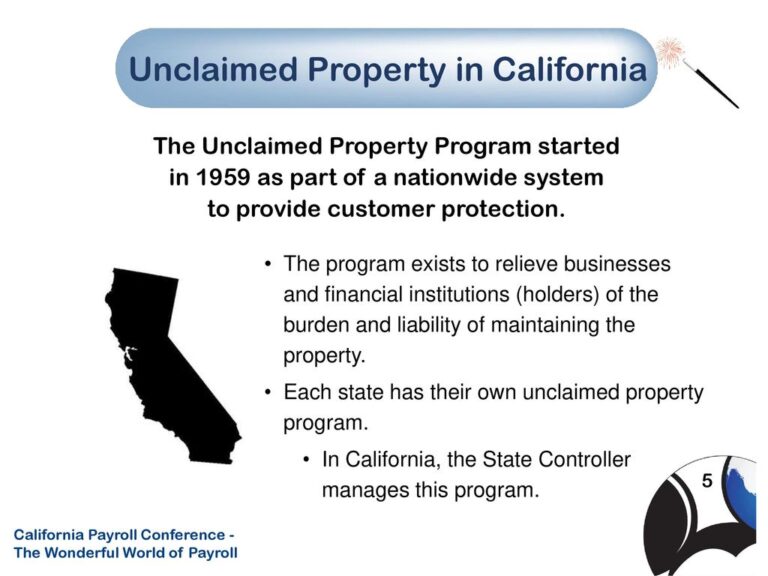 Unclaimed Property in California

The Unclaimed Property Program started in 1959 as part of a nationwide system to provide customer protection.

• The program exists to relieve businesses and financial institutions (holders) of the burden and liability of maintaining the property.

• Each state has their own unclaimed property program.

• In California, the State Controller manages this program.

5

California Payroll Conference - The Wonderful World of Payroll